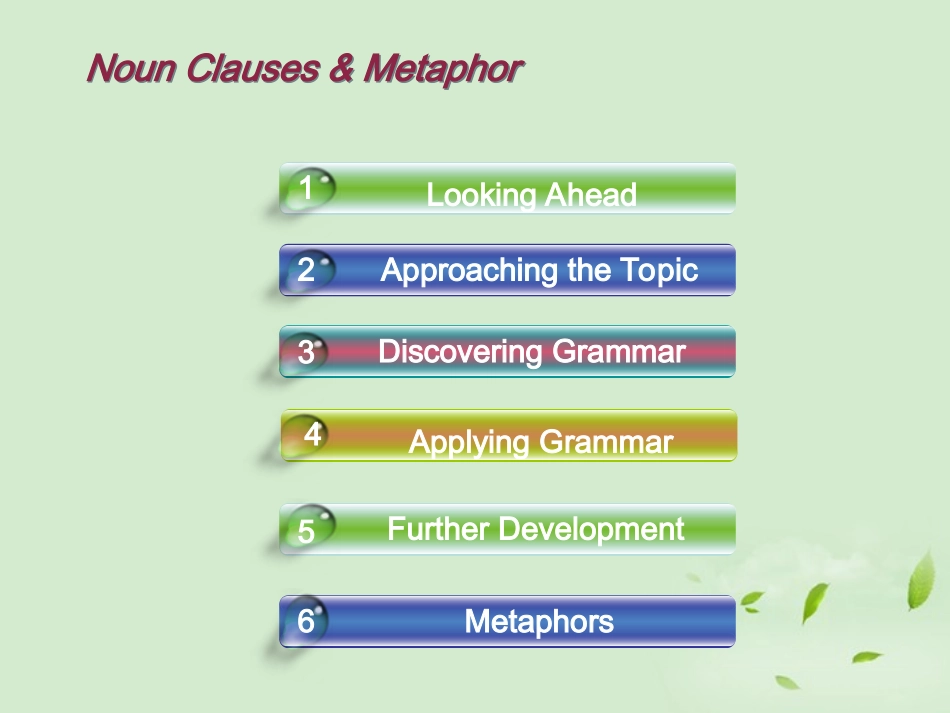 Noun Clauses & Metaphor

1 Looking Ahead

2 Approaching the Topic

3 Discovering Grammar

4 Applying Grammar

5 Further Development

6 Metaphors